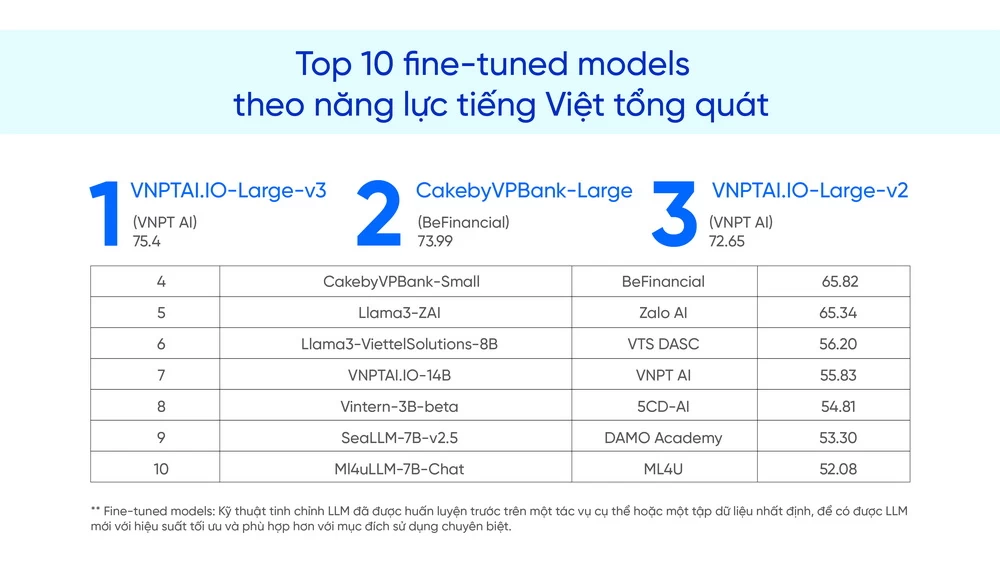 Top 10 fine-tuned models
theo năng lực tiếng Việt tổng quát

1 VNPTAI.IO-Large-v3
(VNPT AI)
75.4

2 CakebyVPBank-Large
(BeFinancial)
73.99

3 VNPTAI.IO-Large-v2
(VNPT AI)
72.65

| 4 | CakebyVPBank-Small | BeFinancial | 65.82 |
|---|---|---|---|
| 5 | Llama3-ZAI | Zalo AI | 65.34 |
| 6 | Llama3-ViettelSolutions-8B | VTS DASC | 56.20 |
| 7 | VNPTAI.IO-14B | VNPT AI | 55.83 |
| 8 | Vintern-3B-beta | 5CD-AI | 54.81 |
| 9 | SeaLLM-7B-v2.5 | DAMO Academy | 53.30 |
| 10 | Ml4uLLM-7B-Chat | ML4U | 52.08 |

** Fine-tuned models: Kỹ thuật tinh chỉnh LLM đã được huấn luyện trước trên một tác vụ cụ thể hoặc một tập dữ liệu nhất định, để có được LLM mới với hiệu suất tối ưu và phù hợp hơn với mục đích sử dụng chuyên biệt.